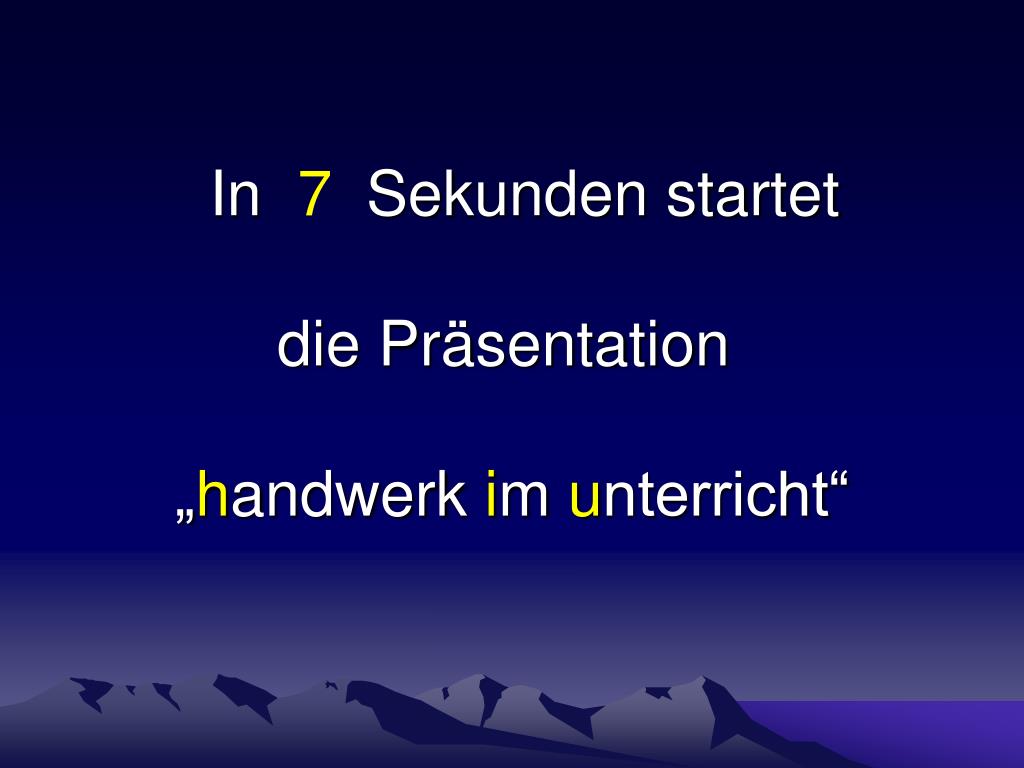 In 7 Sekunden startet

die Präsentation

„handwerk im unterricht“